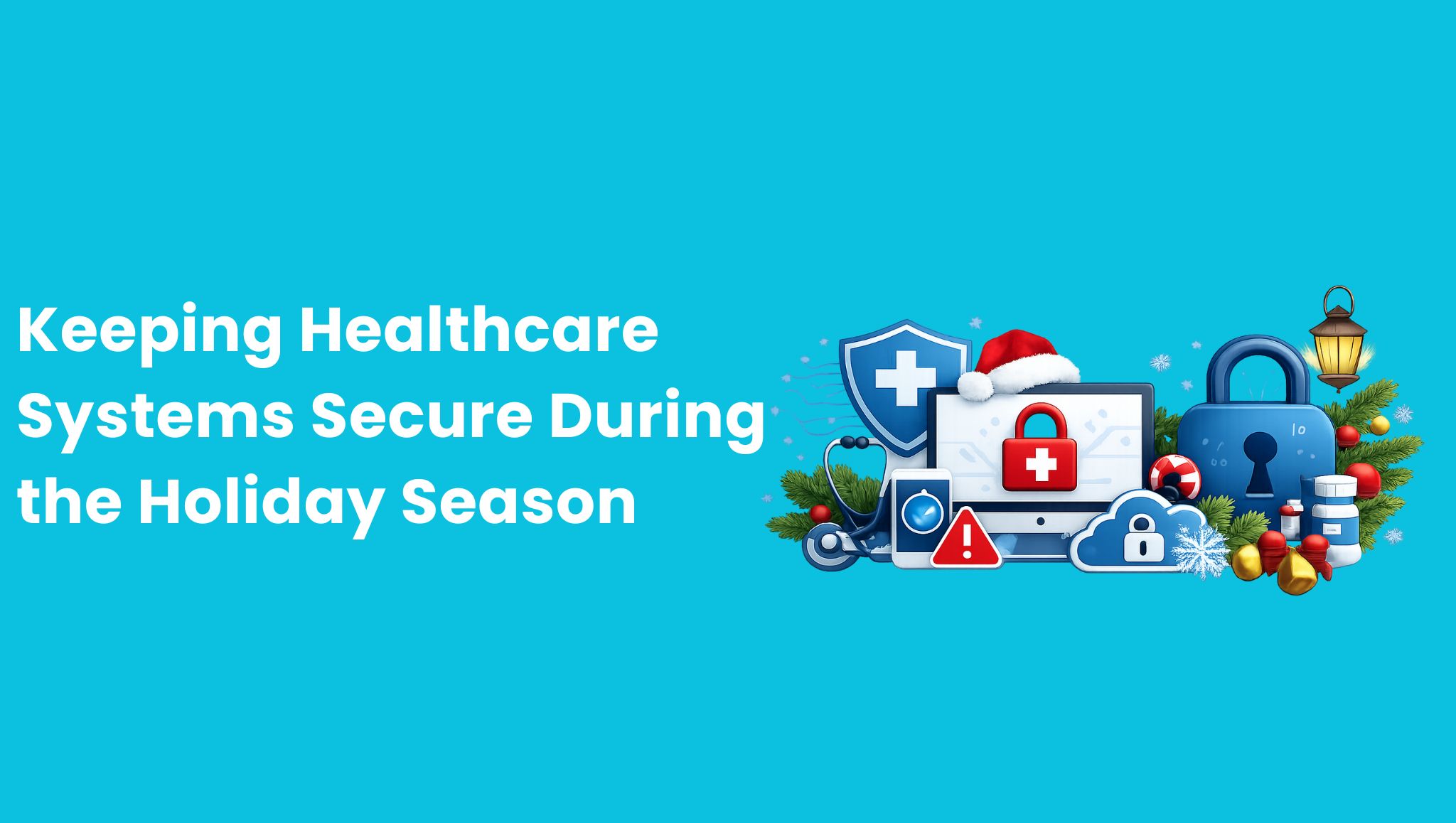 Keeping Healthcare Systems Secure During the Holiday Season